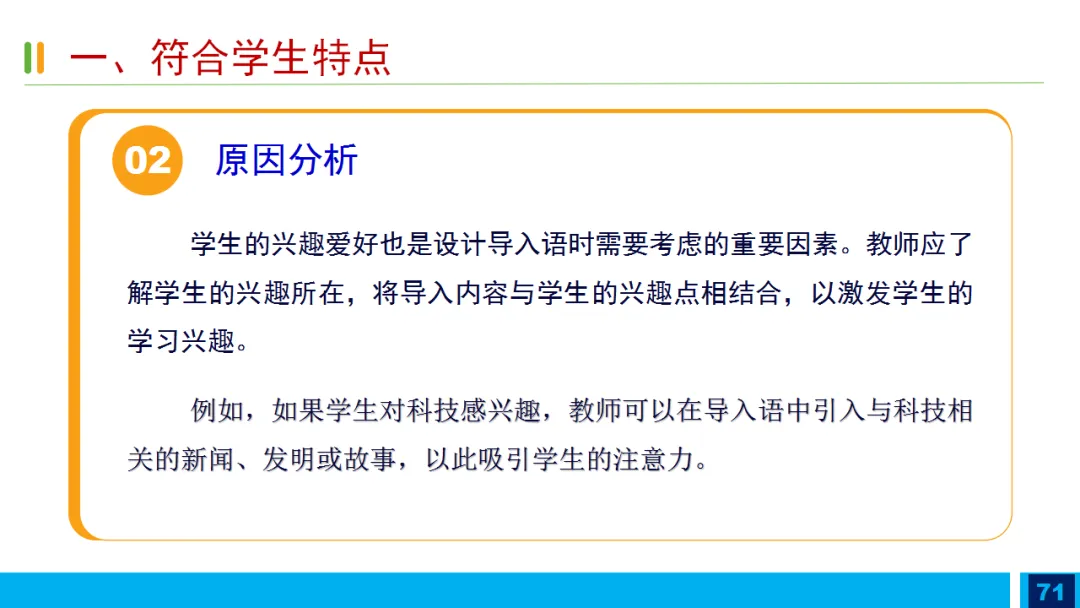 一、符合学生特点

02 原因分析

学生的兴趣爱好也是设计导入语时需要考虑的重要因素。教师应了解学生的兴趣所在，将导入内容与学生的兴趣点相结合，以激发学生的学习兴趣。

例如，如果学生对科技感兴趣，教师可以在导入语中引入与科技相关的新闻、发明或故事，以此吸引学生的注意力。

71